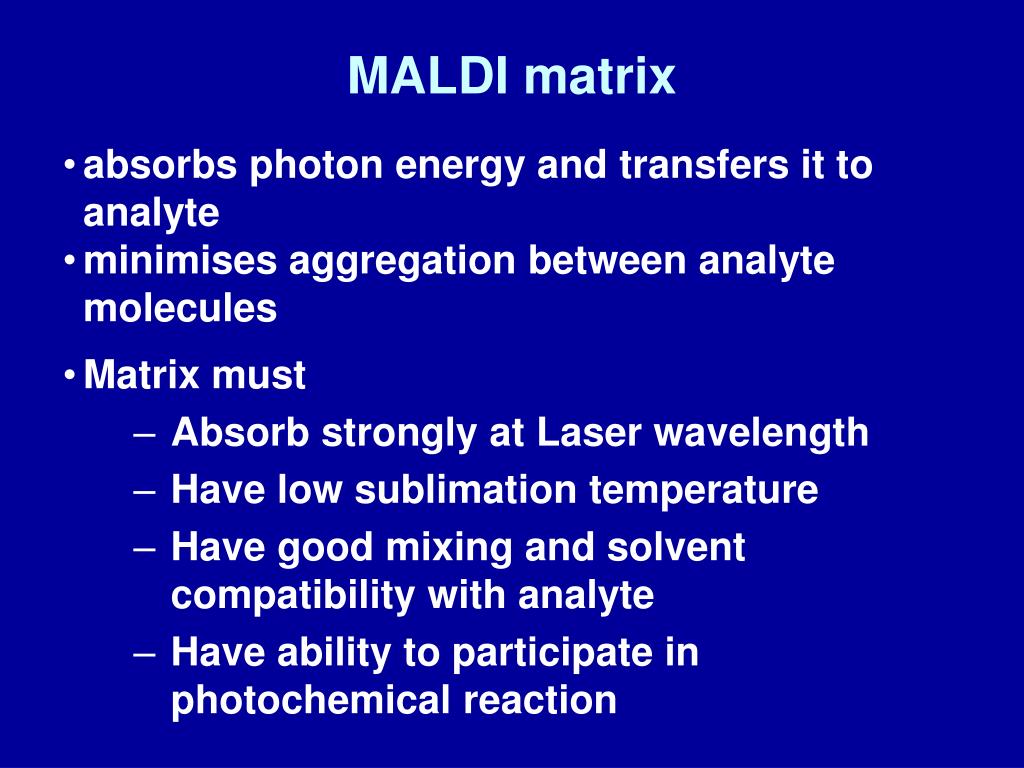 MALDI matrix

• absorbs photon energy and transfers it to analyte
• minimises aggregation between analyte molecules
• Matrix must
– Absorb strongly at Laser wavelength
– Have low sublimation temperature
– Have good mixing and solvent compatibility with analyte
– Have ability to participate in photochemical reaction